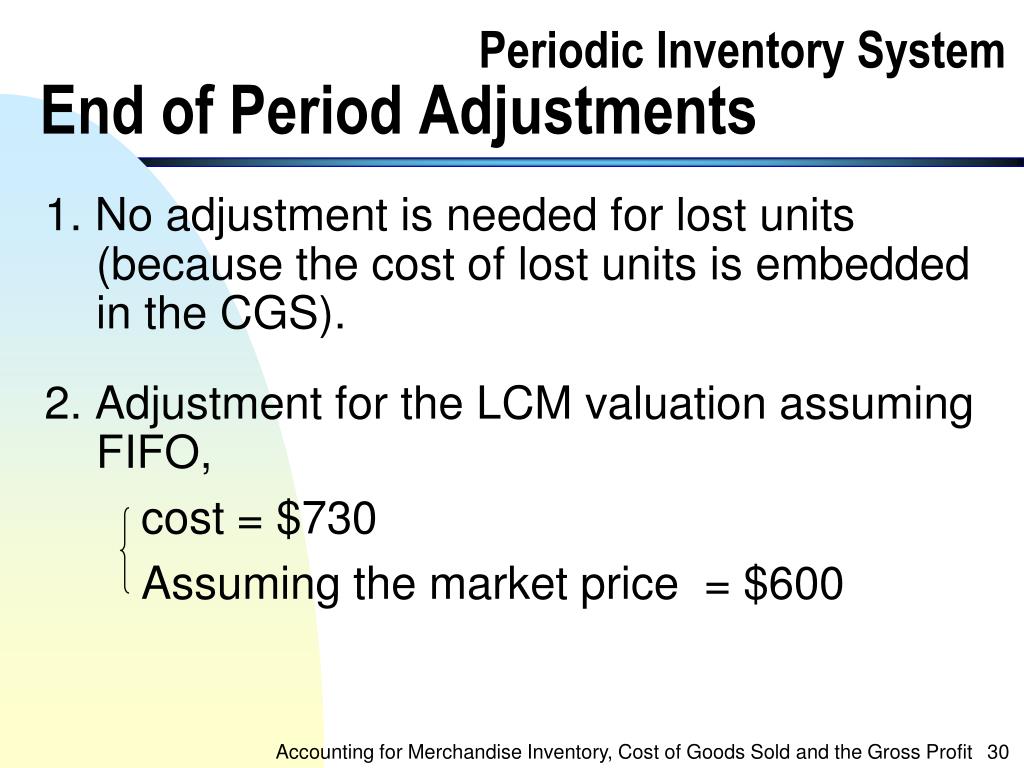 Periodic Inventory System
End of Period Adjustments

1. No adjustment is needed for lost units (because the cost of lost units is embedded in the CGS).

2. Adjustment for the LCM valuation assuming FIFO,

cost = \$730
Assuming the market price = \$600

Accounting for Merchandise Inventory, Cost of Goods Sold and the Gross Profit 30